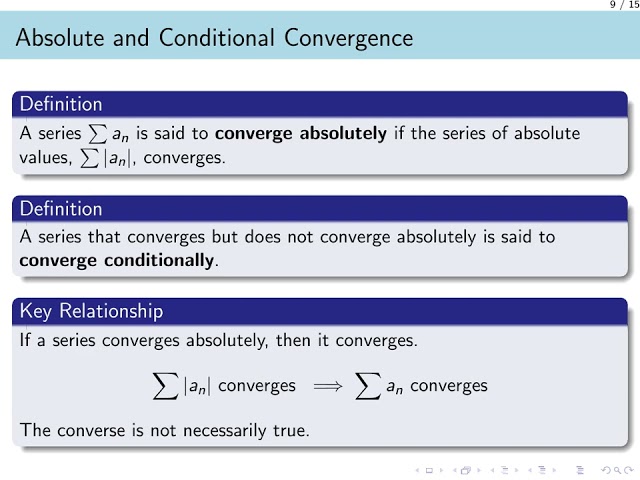 9 / 15

Absolute and Conditional Convergence

Definition

A series $\sum a_n$ is said to **converge absolutely** if the series of absolute values, $\sum |a_n|$, converges.

Definition

A series that converges but does not converge absolutely is said to **converge conditionally**.

Key Relationship

If a series converges absolutely, then it converges.

$\sum |a_n|$ converges $\implies \sum a_n$ converges

The converse is not necessarily true.